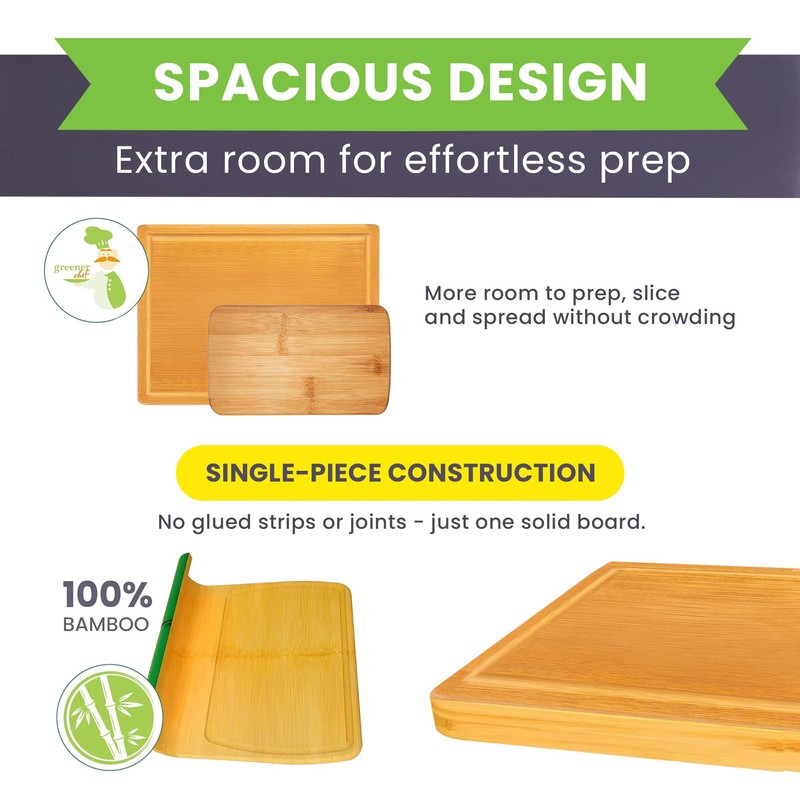 SPACIOUS DESIGN

Extra room for effortless prep

greener chef

More room to prep, slice and spread without crowding

SINGLE-PIECE CONSTRUCTION

No glued strips or joints - just one solid board.

100%
BAMBOO